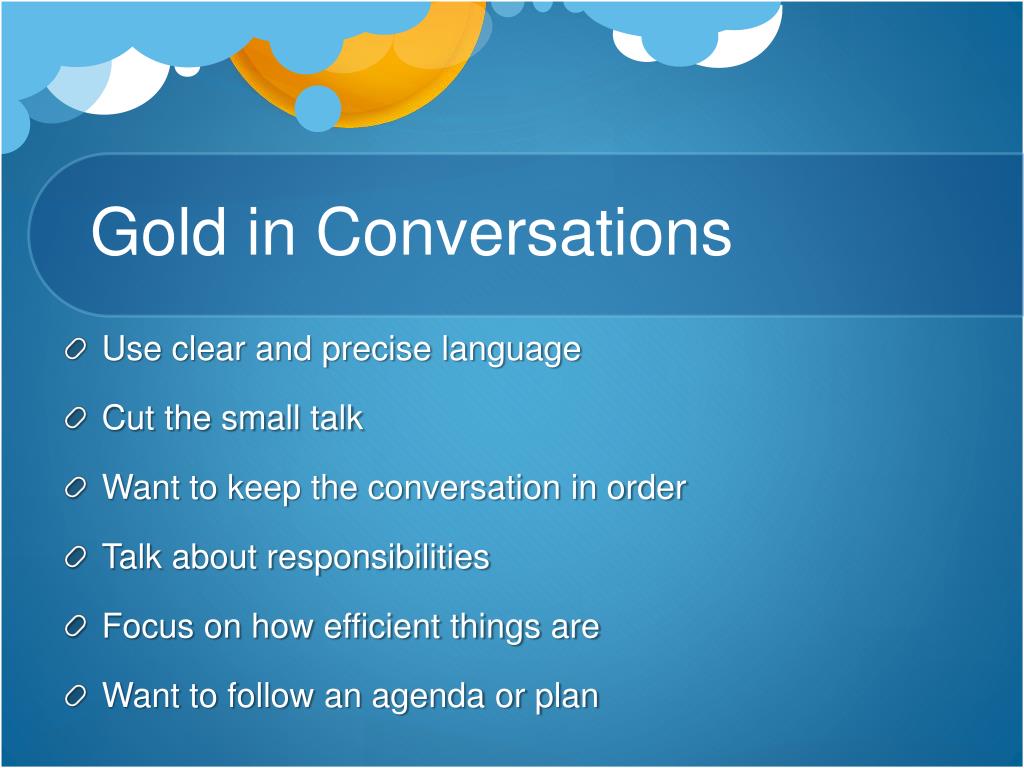 Gold in Conversations

Use clear and precise language

Cut the small talk

Want to keep the conversation in order

Talk about responsibilities

Focus on how efficient things are

Want to follow an agenda or plan